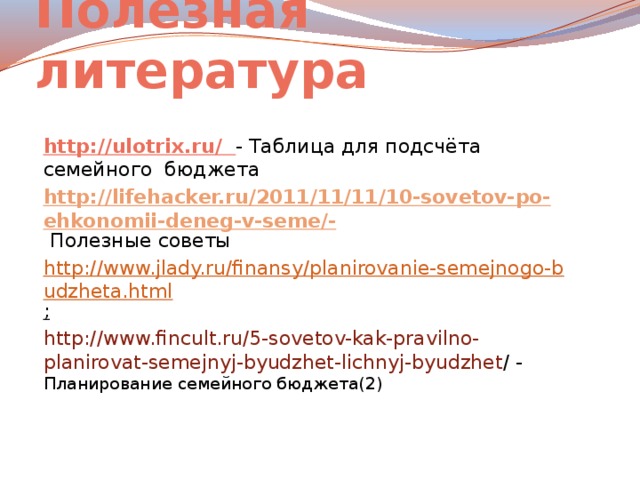 Полезная литература

http://ulotrix.ru/ - Таблица для подсчёта семейного бюджета

http://lifehacker.ru/2011/11/11/10-sovetov-po-ehkonomii-deneg-v-seme/-
Полезные советы

http://www.jlady.ru/finansy/planirovanie-semejnogo-budzheta.html
;

http://www.fincult.ru/5-sovetov-kak-pravilno-planirovat-semejnyj-byudzhet-lichnyj-byudzhet/ - Планирование семейного бюджета(2)